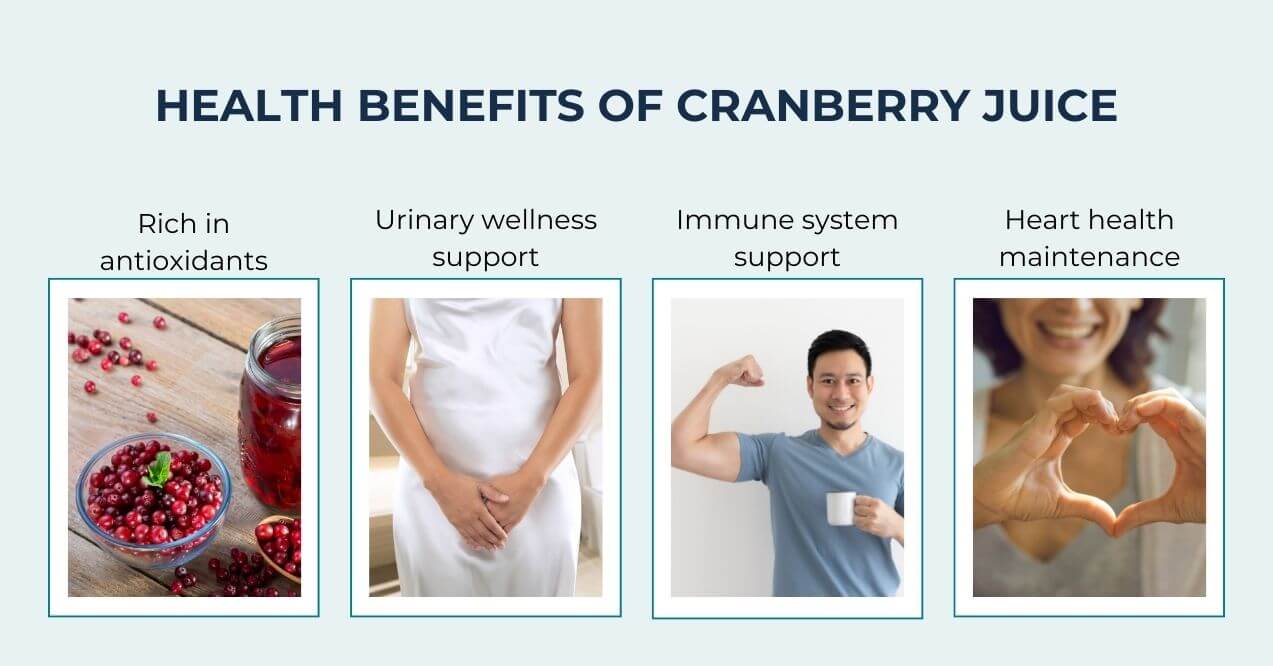 HEALTH BENEFITS OF CRANBERRY JUICE

Rich in antioxidants

Urinary wellness support

Immune system support

Heart health maintenance